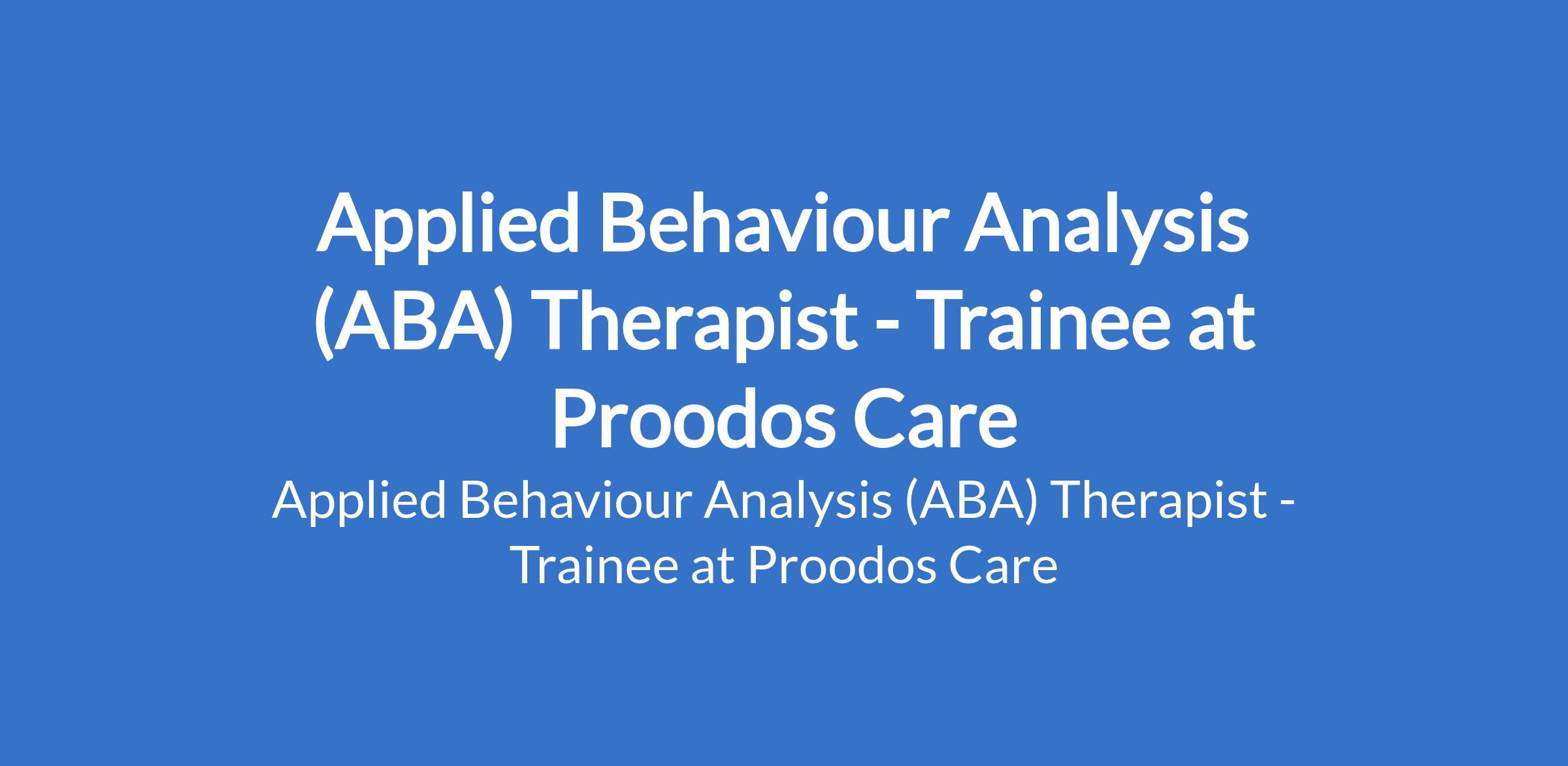 Applied Behaviour Analysis (ABA) Therapist - Trainee at Proodos Care

Applied Behaviour Analysis (ABA) Therapist - Trainee at Proodos Care